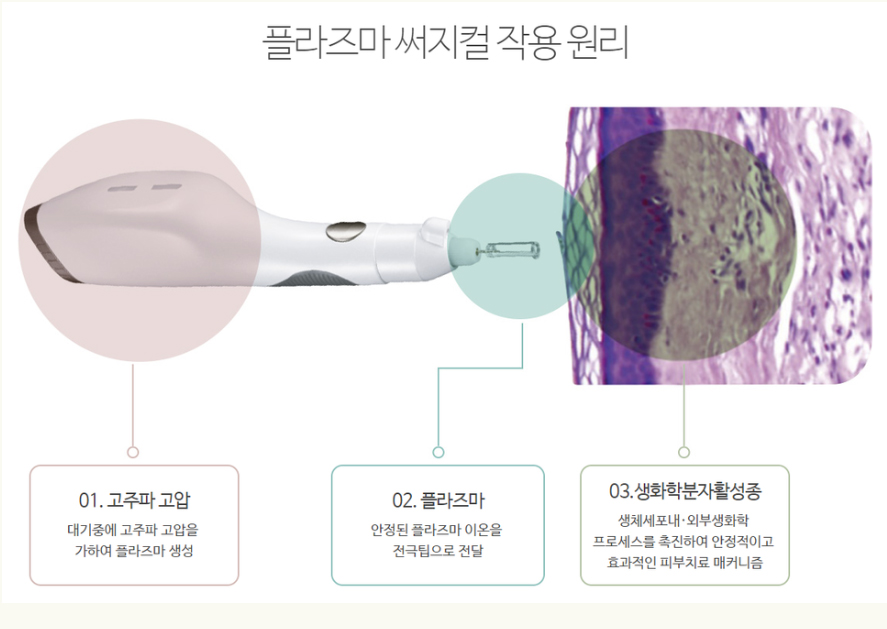 플라즈마 써지컬 작용 원리

01. 고주파 고압

대기중에 고주파 고압을 가하여 플라즈마 생성

02. 플라즈마

안정된 플라즈마 이온을 전극팁으로 전달

03.생화학분자활성종

생체세포내·외부생화학 프로세스를 촉진하여 안정적이고 효과적인 피부치료 매커니즘